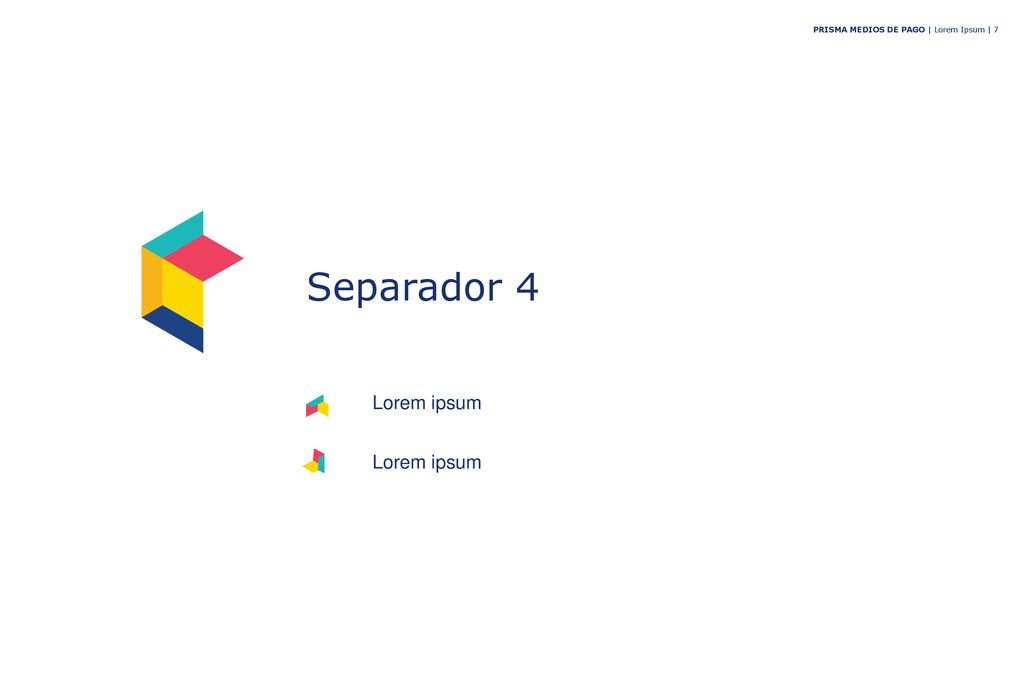 PRISMA MEDIOS DE PAGO | Lorem Ipsum | 7

Separador 4

Lorem ipsum

Lorem ipsum